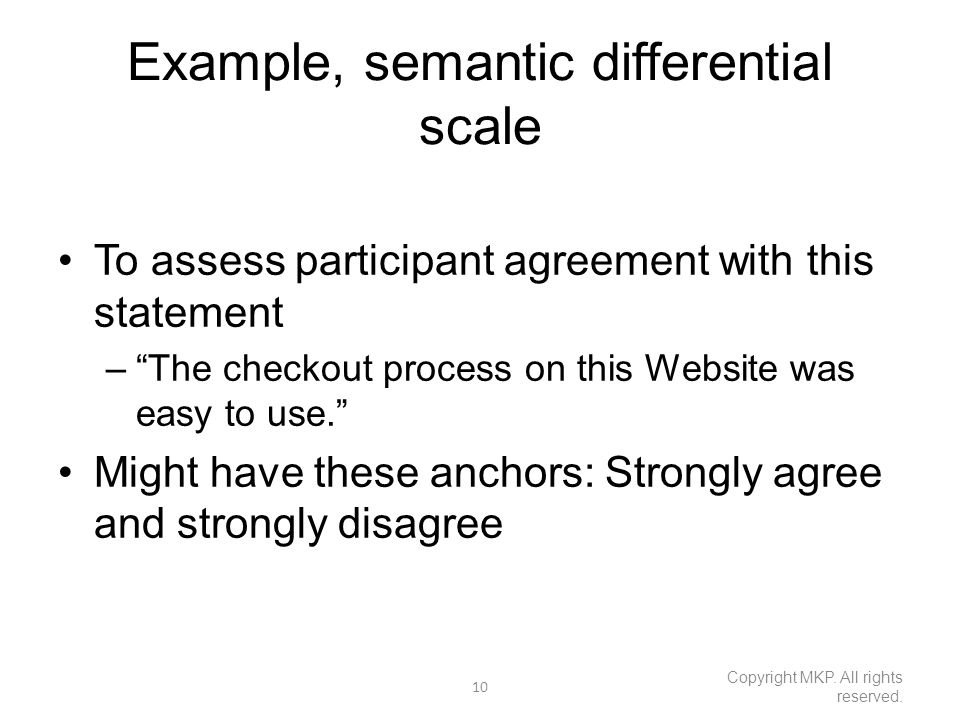 Example, semantic differential scale

• To assess participant agreement with this statement
– “The checkout process on this Website was easy to use.”
• Might have these anchors: Strongly agree and strongly disagree

10

Copyright MKP. All rights reserved.